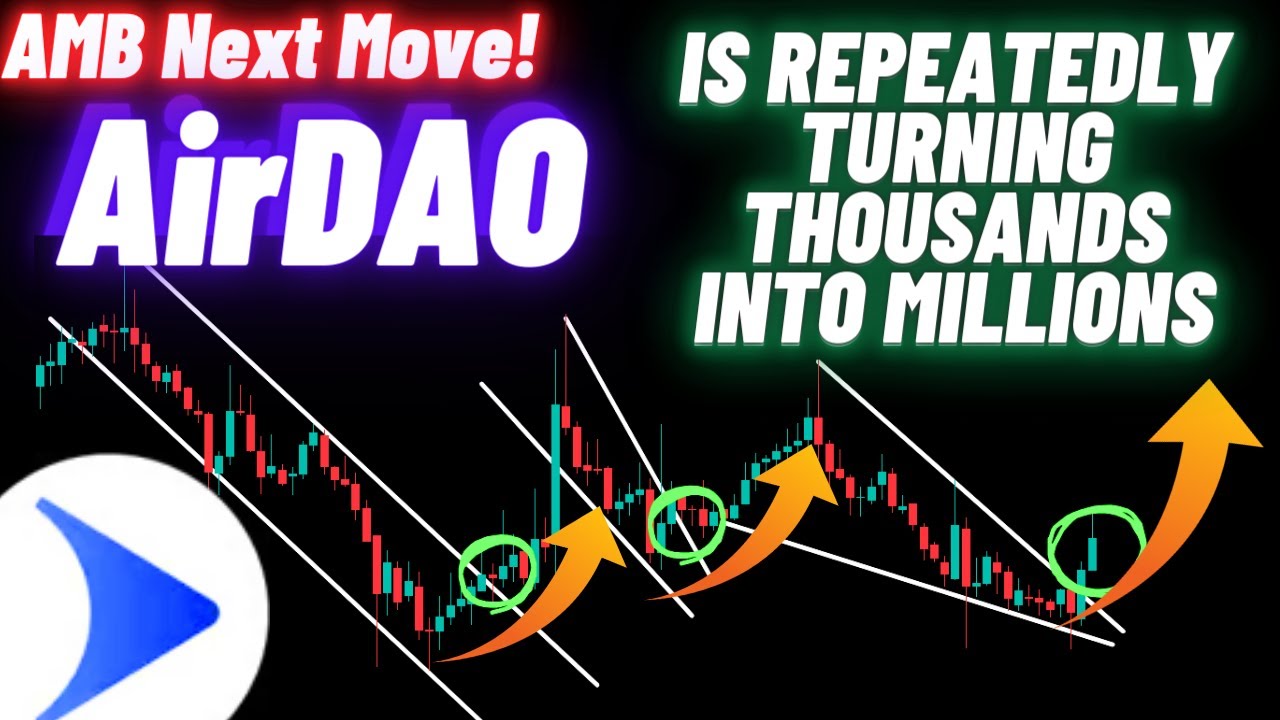 AMB Next Move!

AirDAO

IS REPEATEDLY TURNING THOUSANDS INTO MILLIONS